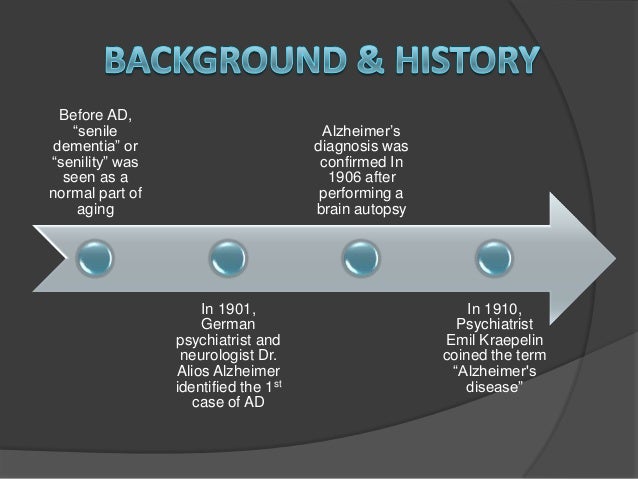 BACKGROUND & HISTORY

Before AD, “senile dementia” or “senility” was seen as a normal part of aging

In 1901, German psychiatrist and neurologist Dr. Alios Alzheimer identified the 1$^{st}$ case of AD

Alzheimer's diagnosis was confirmed In 1906 after performing a brain autopsy

In 1910, Psychiatrist Emil Kraepelin coined the term “Alzheimer's disease”